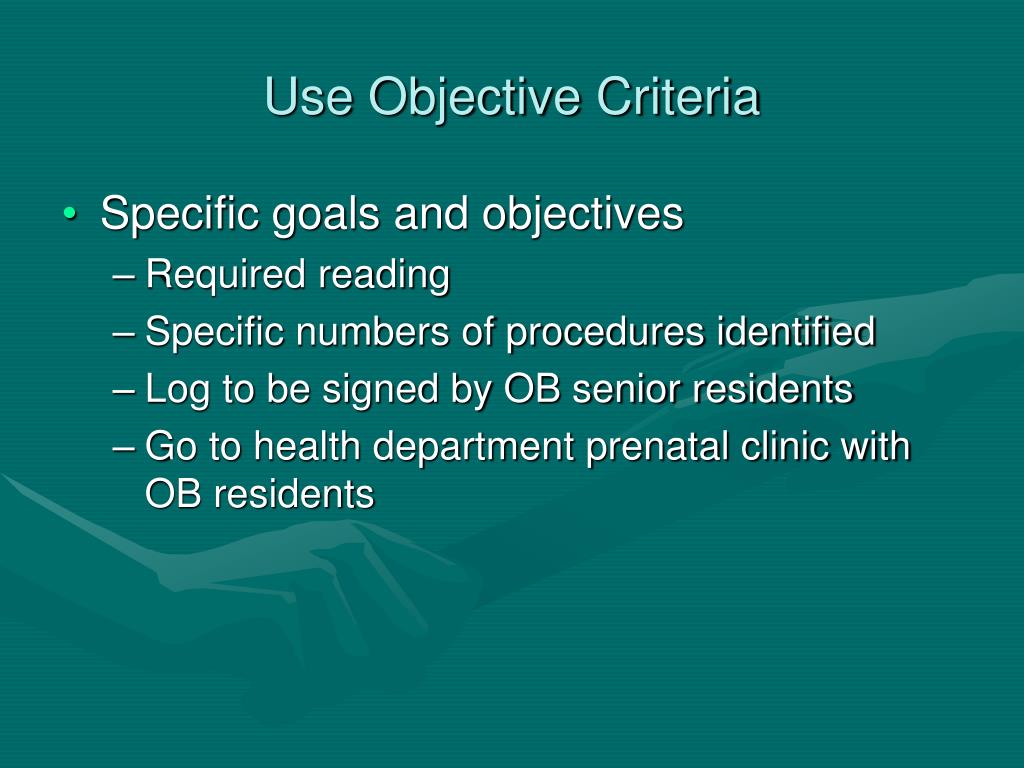 Use Objective Criteria

• Specific goals and objectives
– Required reading
– Specific numbers of procedures identified
– Log to be signed by OB senior residents
– Go to health department prenatal clinic with OB residents